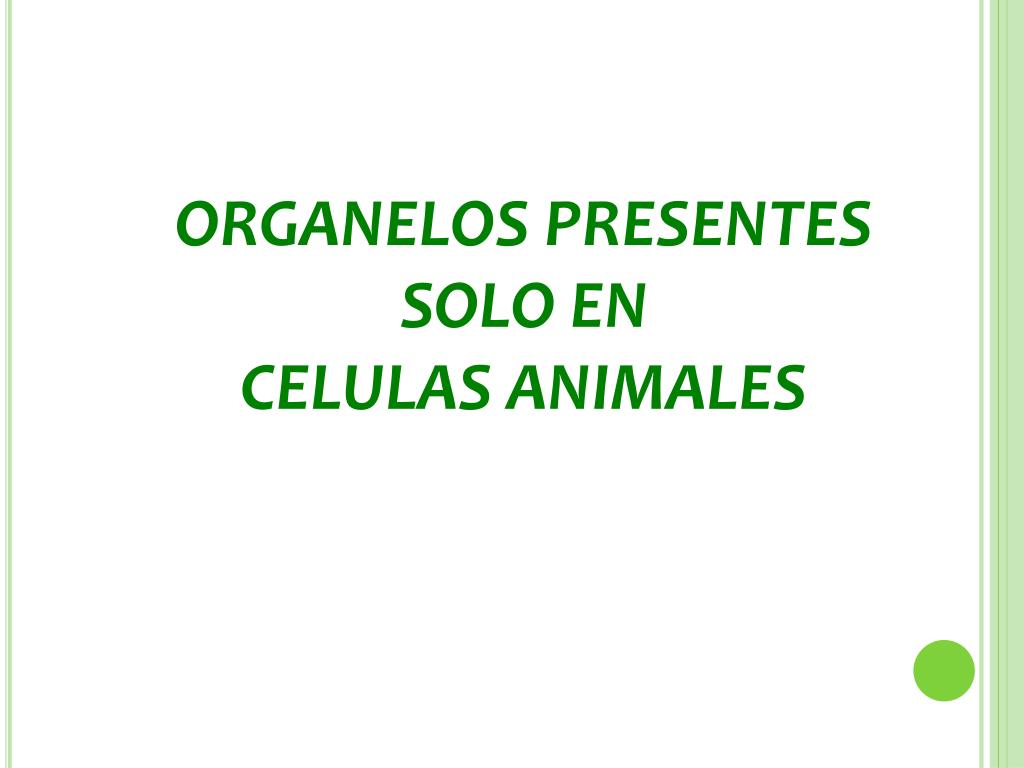 ORGANELOS PRESENTES
SOLO EN
CELULAS ANIMALES